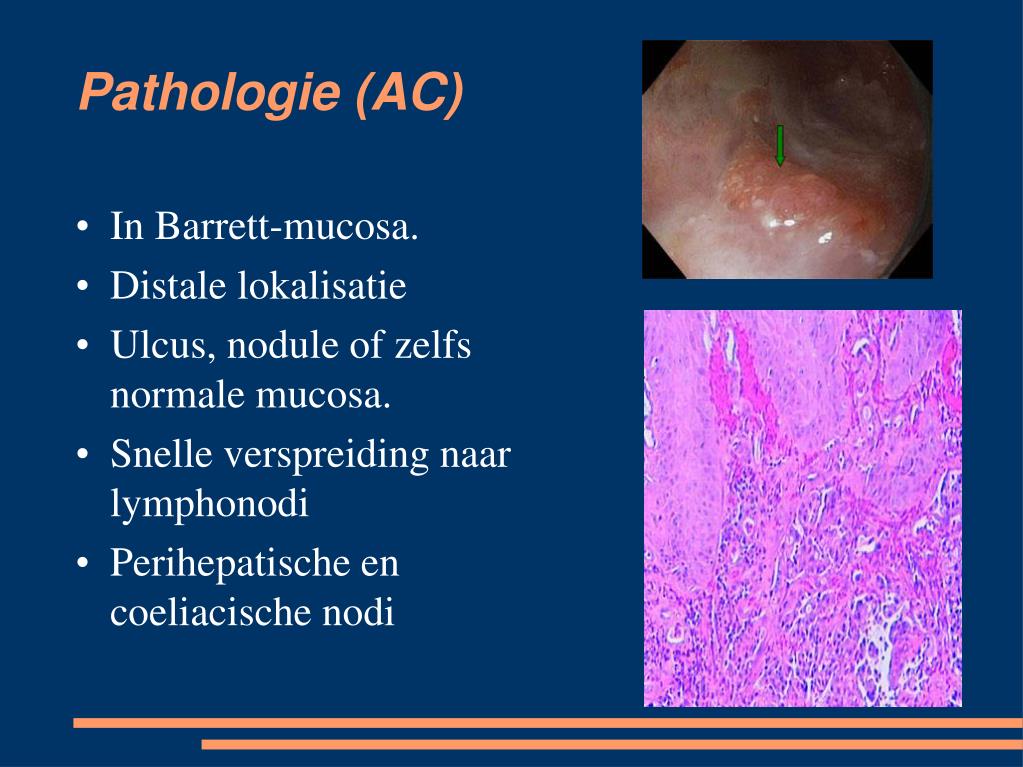 Pathologie (AC)

• In Barrett-mucosa.
• Distale lokalisatie
• Ulcus, nodule of zelfs normale mucosa.
• Snelle verspreiding naar lymphonodi
• Perihepatische en coeliacische nodi